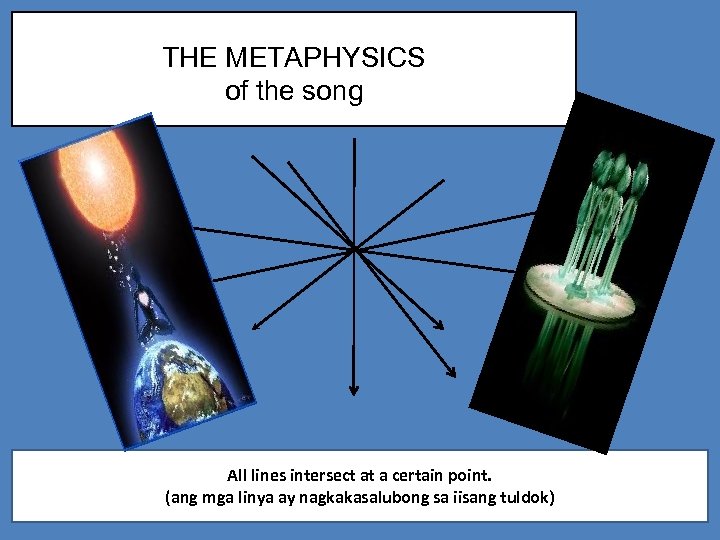 THE METAPHYSICS
of the song

All lines intersect at a certain point.
(ang mga linya ay nagkakasalubong sa iisang tuldok)